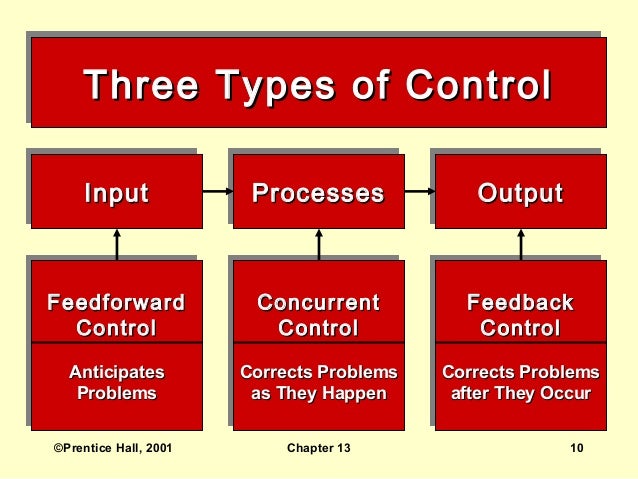 Three Types of Control

Input

Processes

Output

Feedforward Control

Anticipates Problems

Concurrent Control

Corrects Problems as They Happen

Feedback Control

Corrects Problems after They Occur

©Prentice Hall, 2001

Chapter 13

10